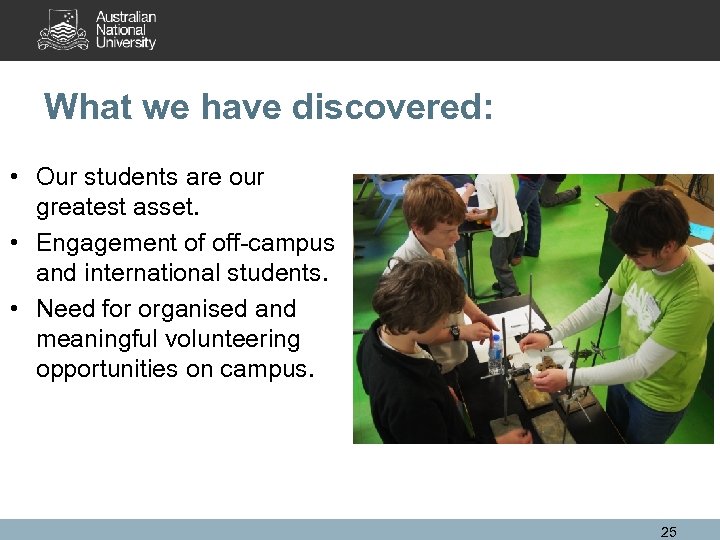 Australian National University

What we have discovered:

• Our students are our greatest asset.
• Engagement of off-campus and international students.
• Need for organised and meaningful volunteering opportunities on campus.

25